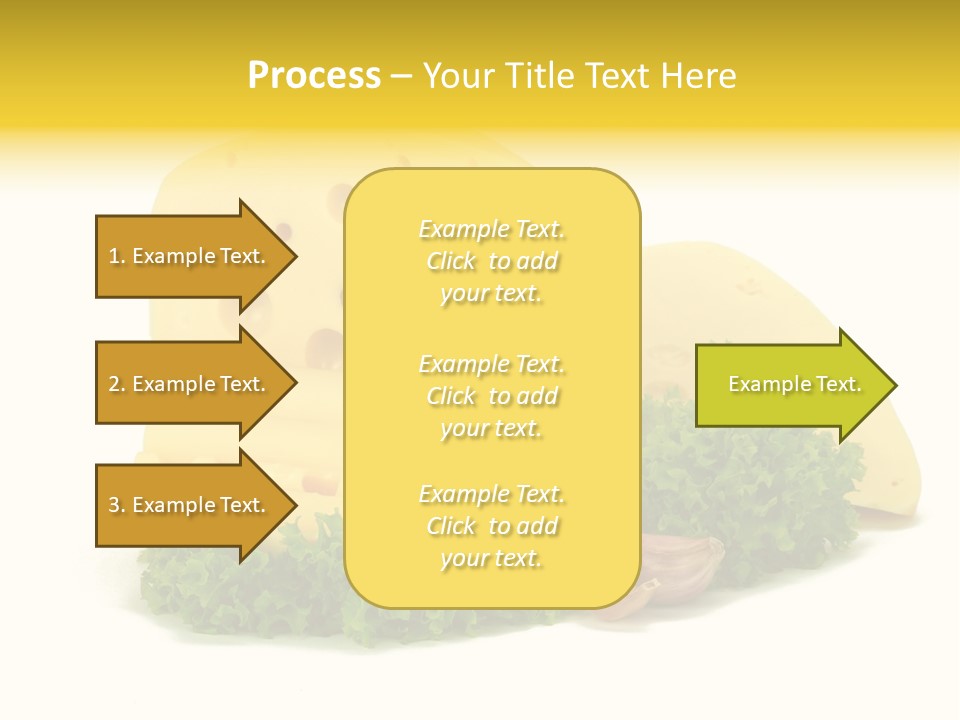 Process – Your Title Text Here

1. Example Text.

2. Example Text.

3. Example Text.

Example Text. Click to add your text.

Example Text. Click to add your text.

Example Text. Click to add your text.

Example Text.